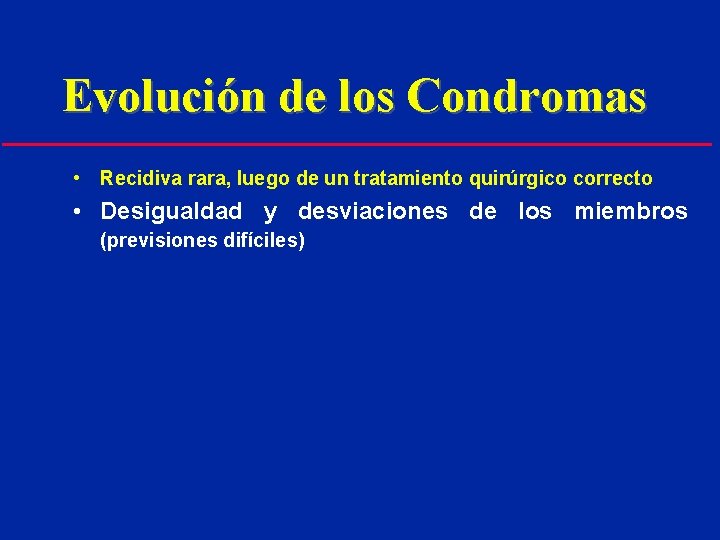 Evolución de los Condromas

• Recidiva rara, luego de un tratamiento quirúrgico correcto

• Desigualdad y desviaciones de los miembros (previsiones difíciles)